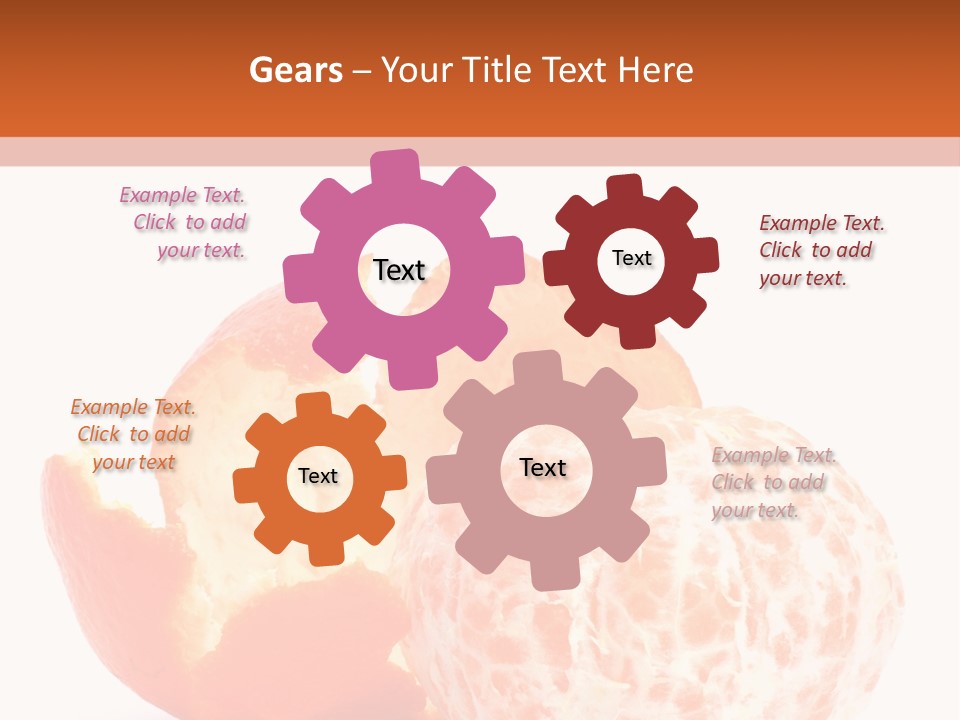 Gears – Your Title Text Here

Example Text. Click to add your text.

Text

Text

Example Text. Click to add your text.

Example Text. Click to add your text

Text

Text

Example Text. Click to add your text.